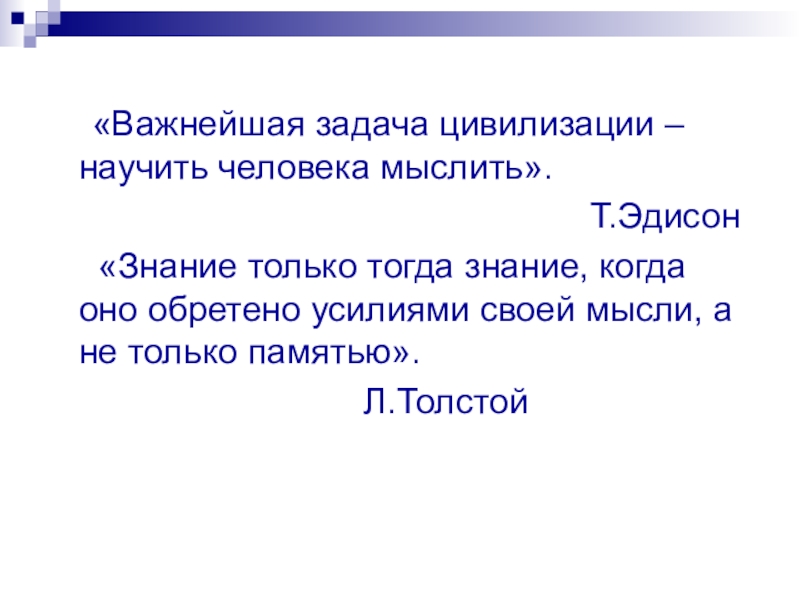 «Важнейшая задача цивилизации – научить человека мыслить».

Т.Эдисон

«Знание только тогда знание, когда оно обретено усилиями своей мысли, а не только памятью».

Л.Толстой